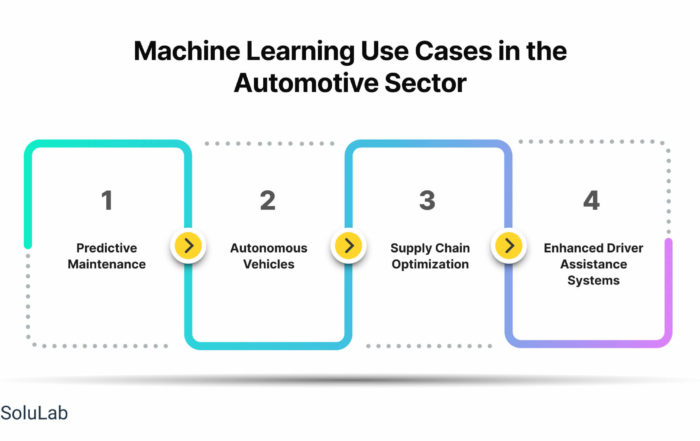 Machine Learning Use Cases in the Automotive Sector

1

Predictive Maintenance

2

Autonomous Vehicles

3

Supply Chain Optimization

4

Enhanced Driver Assistance Systems

SoluLab